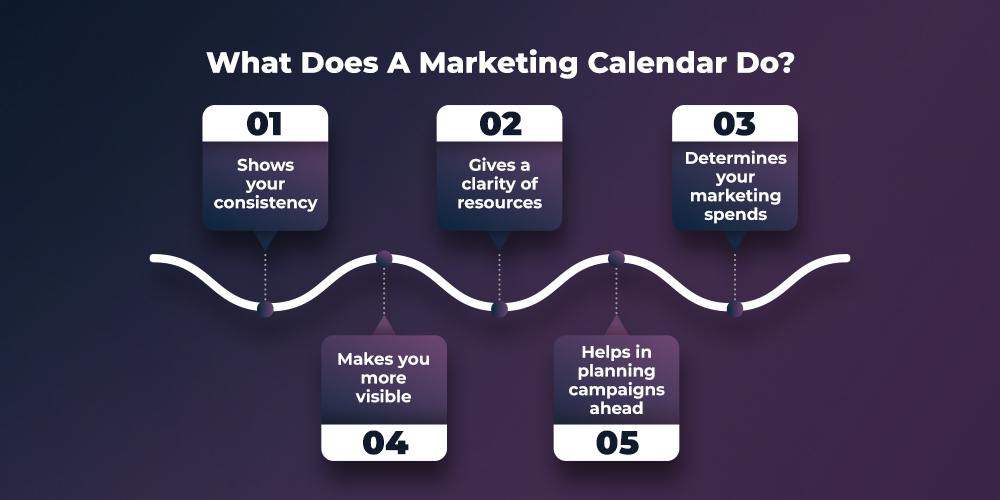 What Does A Marketing Calendar Do?

01
Shows your consistency

02
Gives a clarity of resources

03
Determines your marketing spends

Makes you more visible
04

Helps in planning campaigns ahead
05